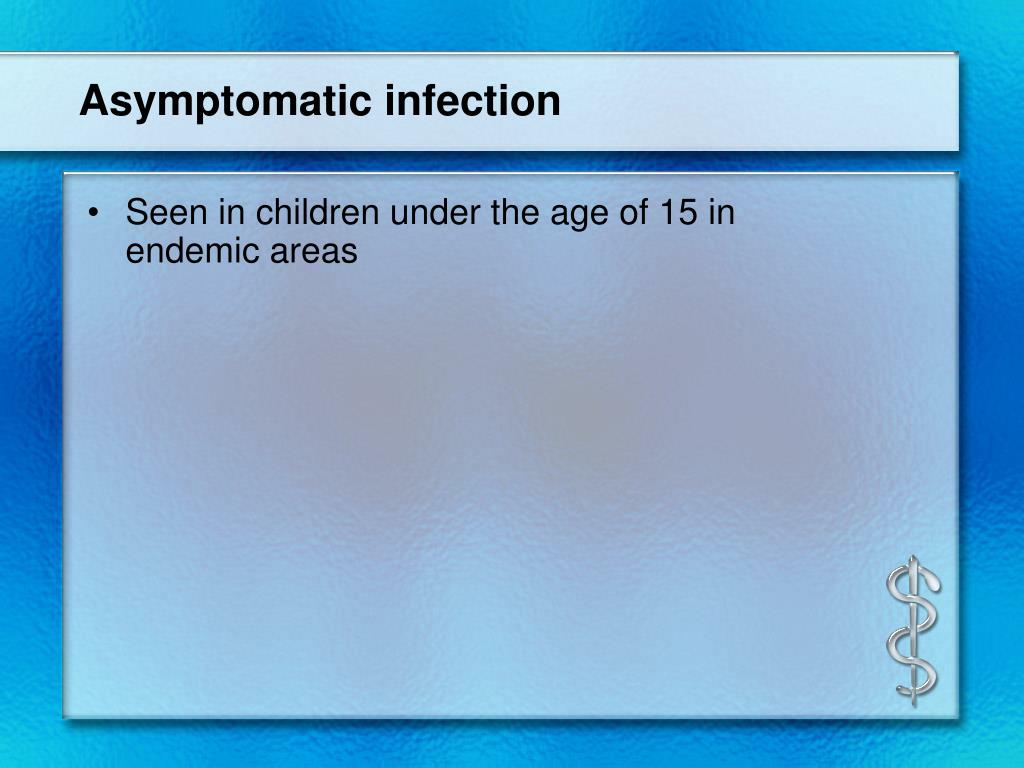 Asymptomatic infection

• Seen in children under the age of 15 in endemic areas